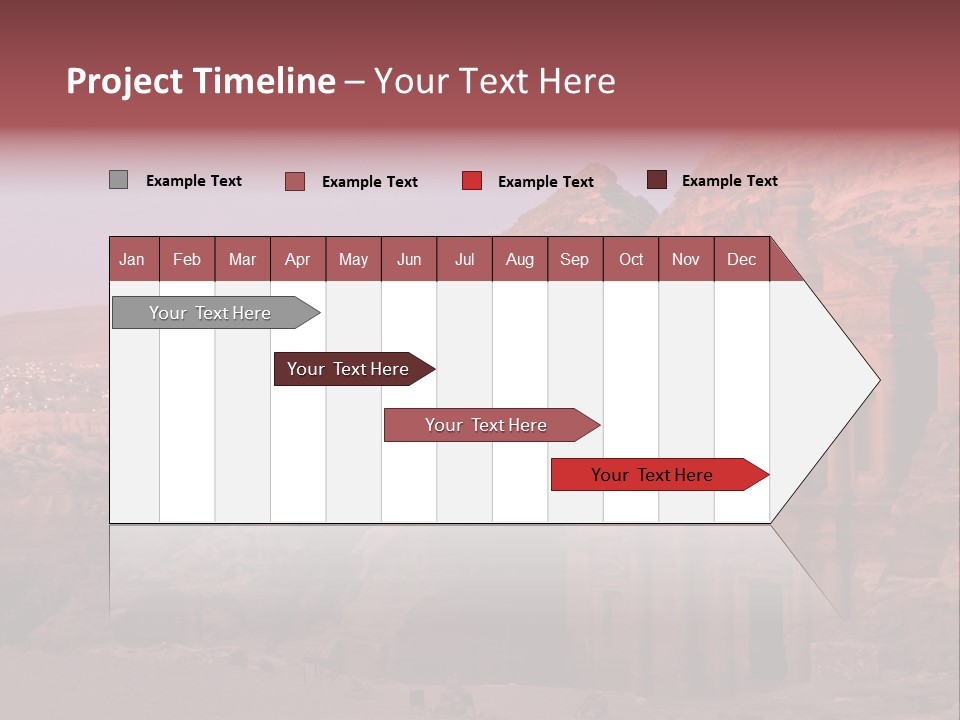 Project Timeline – Your Text Here

Example Text Example Text Example Text Example Text

| Jan | Feb | Mar | Apr | May | Jun | Jul | Aug | Sep | Oct | Nov | Dec |
|---|---|---|---|---|---|---|---|---|---|---|---|

Your Text Here

Your Text Here

Your Text Here

Your Text Here